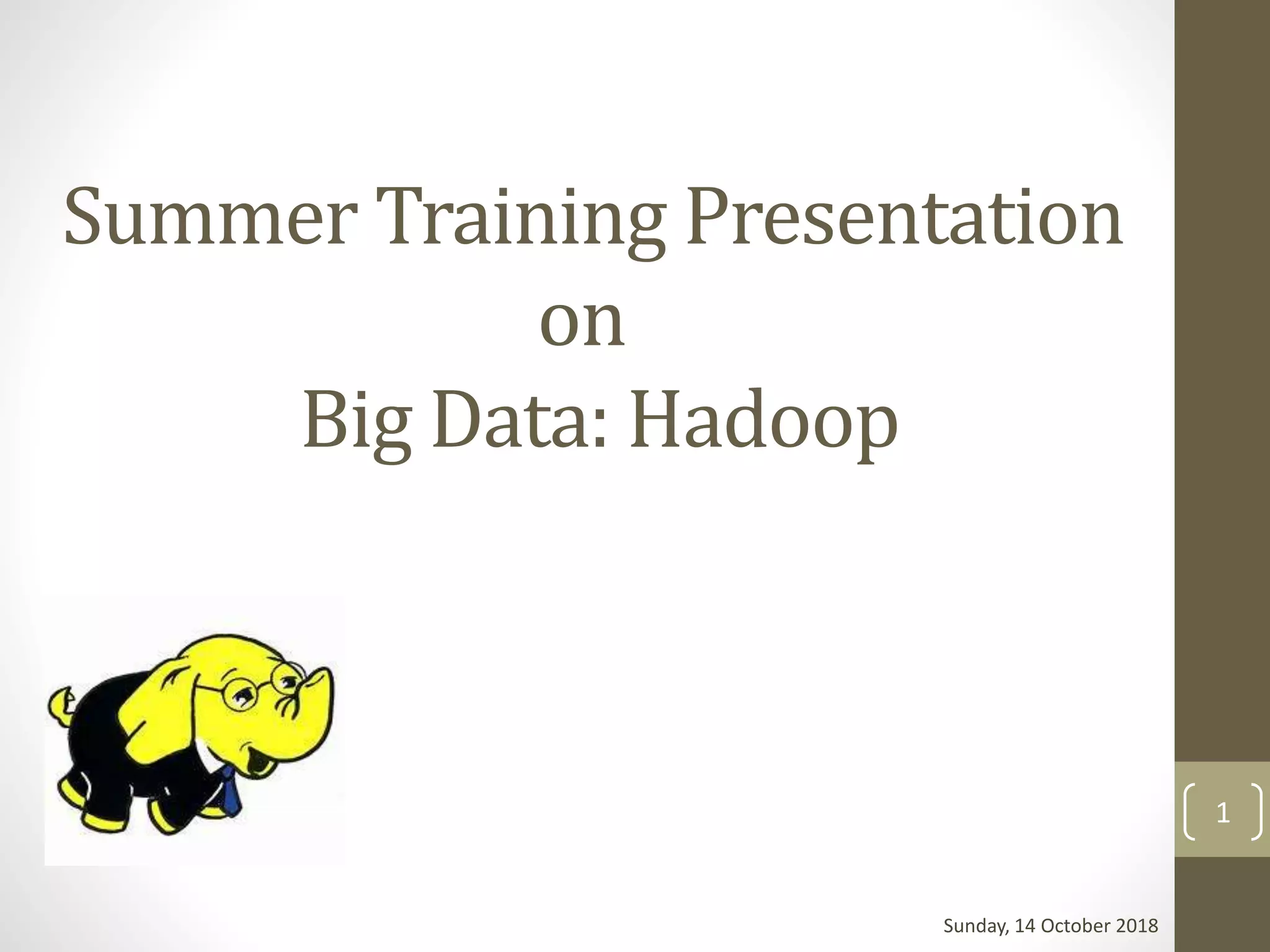 Summer Training Presentation
on
Big Data: Hadoop

1

Sunday, 14 October 2018